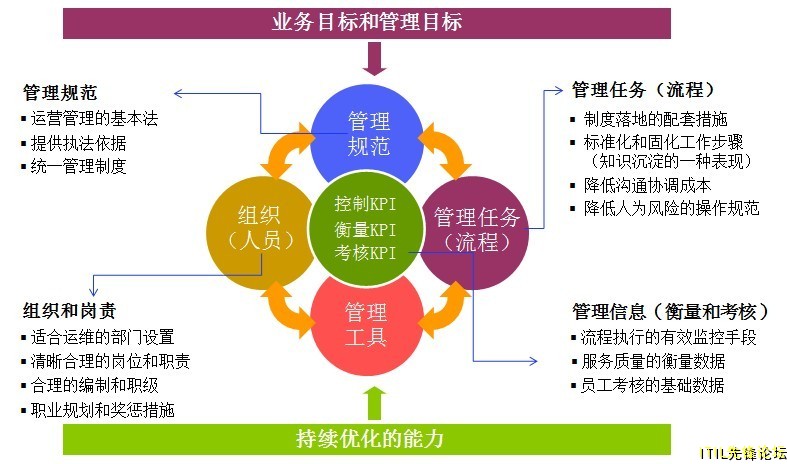 业务目标和管理目标

管理规范
▪ 运营管理的基本法
▪ 提供执法依据
▪ 统一管理制度

管理任务（流程）
▪ 制度落地的配套措施
▪ 标准化和固化工作步骤（知识沉淀的一种表现）
▪ 降低沟通协调成本
▪ 降低人为风险的操作规范

管理规范

组织（人员）

控制KPI
衡量KPI
考核KPI

管理任务（流程）

管理工具

组织和岗责
▪ 适合运维的部门设置
▪ 清晰合理的岗位和职责
▪ 合理的编制和职级
▪ 职业规划和奖惩措施

管理信息（衡量和考核）
▪ 流程执行的有效监控手段
▪ 服务质量的衡量数据
▪ 员工考核的基础数据

持续优化的能力

ITIL先锋论坛